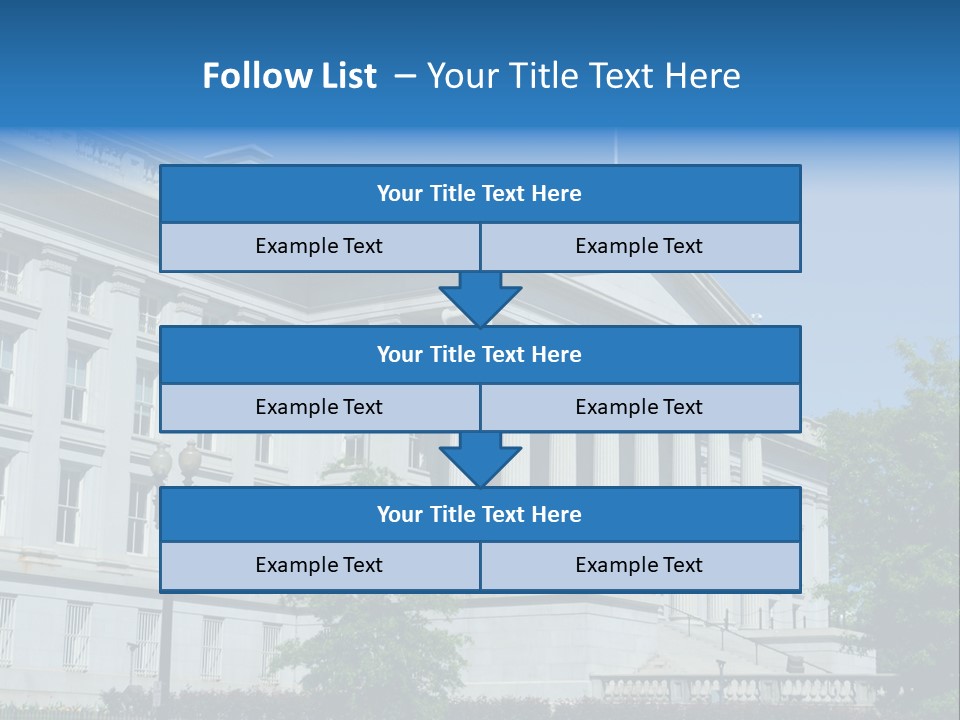 Follow List – Your Title Text Here

Your Title Text Here

Example Text

Example Text

Your Title Text Here

Example Text

Example Text

Your Title Text Here

Example Text

Example Text